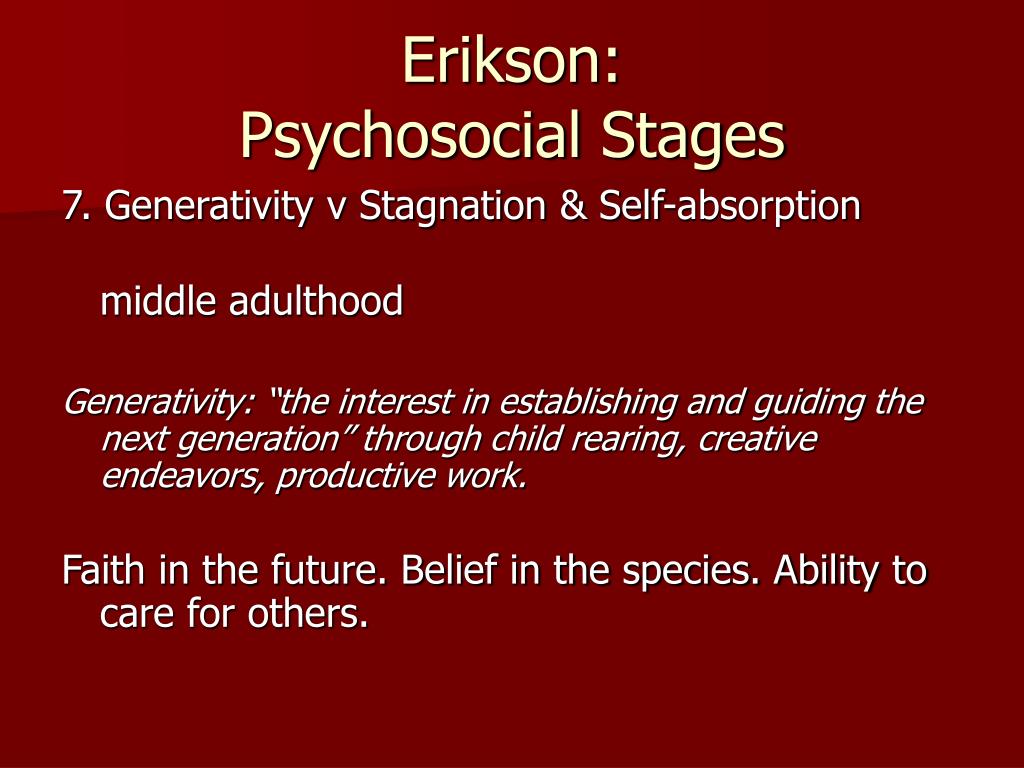 Erikson:
Psychosocial Stages

7. Generativity v Stagnation & Self-absorption

middle adulthood

Generativity: “the interest in establishing and guiding the next generation” through child rearing, creative endeavors, productive work.

Faith in the future. Belief in the species. Ability to care for others.